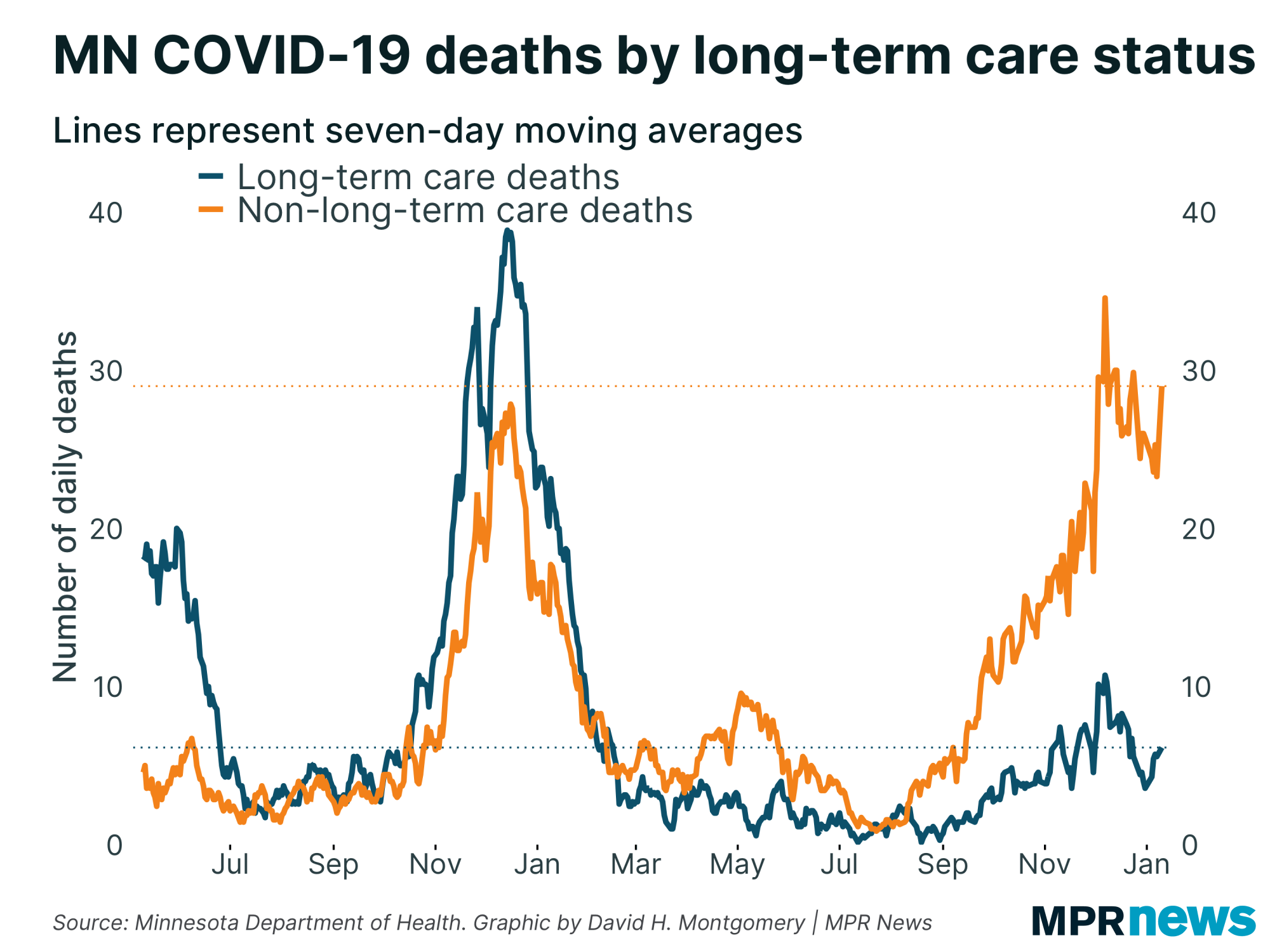 MN COVID-19 deaths by long-term care status

Lines represent seven-day moving averages

Long-term care deaths
Non-long-term care deaths

Number of daily deaths

40
30
20
10
0

40
30
20
10
0

Jul Sep Nov Jan Mar May Jul Sep Nov Jan

Source: Minnesota Department of Health. Graphic by David H. Montgomery | MPR News

MPR news